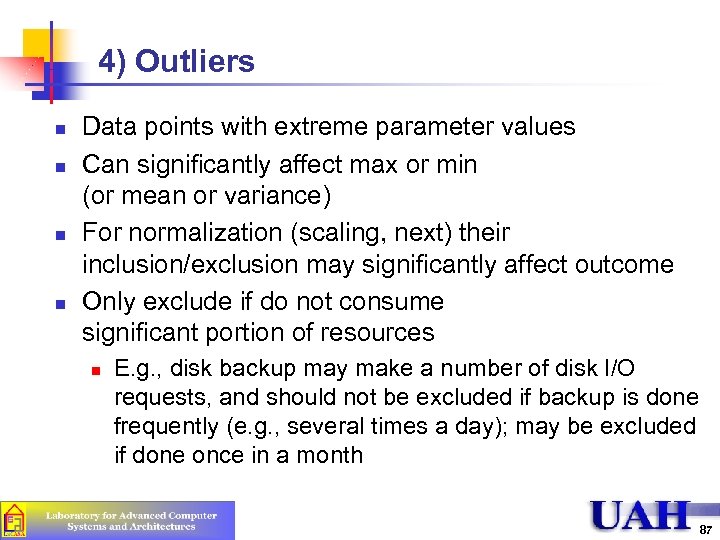 4) Outliers

- Data points with extreme parameter values
- Can significantly affect max or min (or mean or variance)
- For normalization (scaling, next) their inclusion/exclusion may significantly affect outcome
- Only exclude if do not consume significant portion of resources
  - E.g., disk backup may make a number of disk I/O requests, and should not be excluded if backup is done frequently (e.g., several times a day); may be excluded if done once in a month

Laboratory for Advanced Computer Systems and Architectures

UAH

87